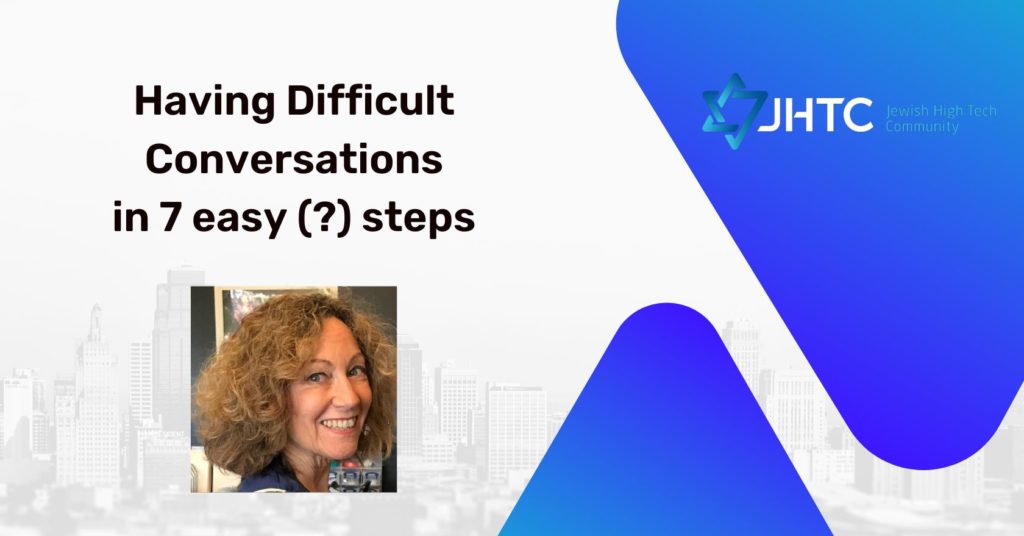 Having Difficult Conversations in 7 easy (?) steps

JHTC Jewish High Tech Community